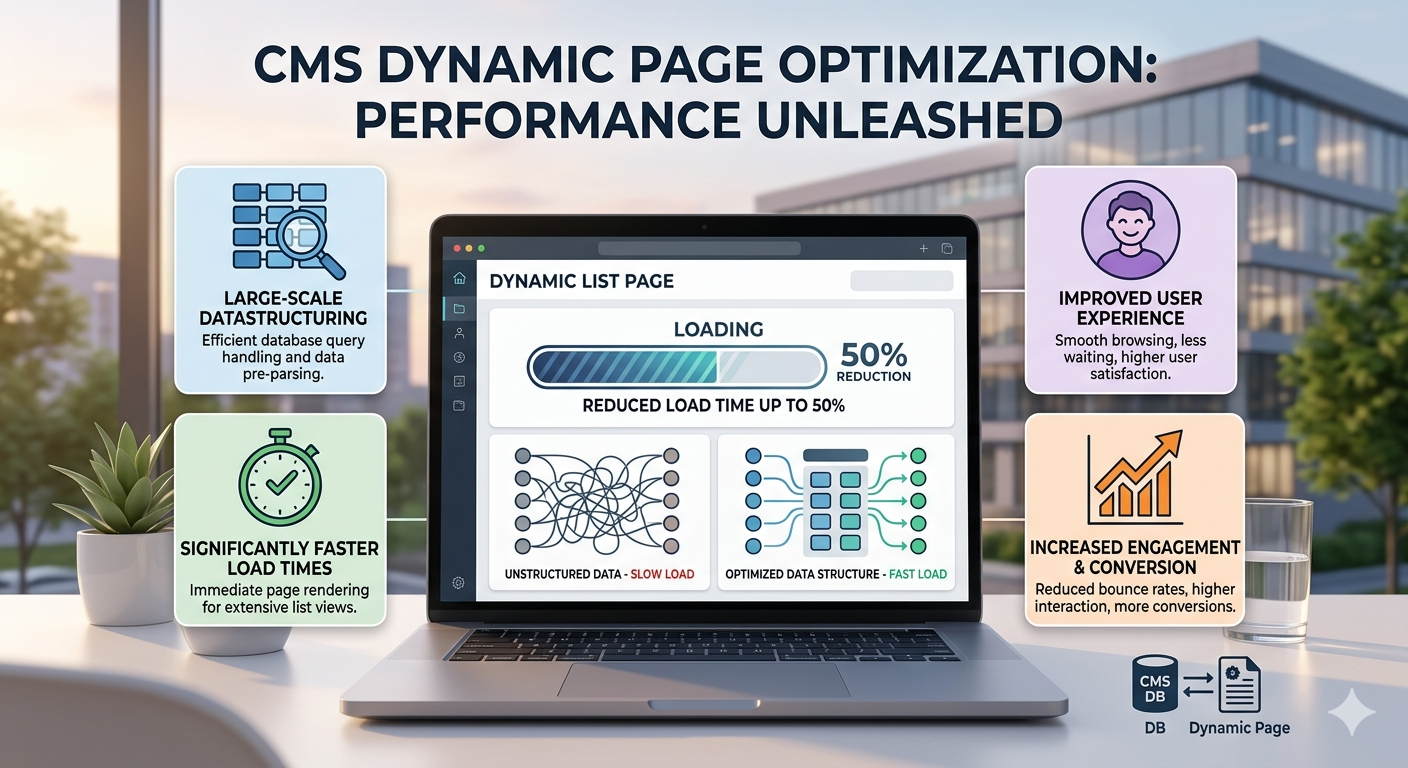 CMS DYNAMIC PAGE OPTIMIZATION: PERFORMANCE UNLEASHED

LARGE-SCALE DATASTRUCTURING
Efficient database query handling and data pre-parsing.

SIGNIFICANTLY FASTER LOAD TIMES
Immediate page rendering for extensive list views.

DYNAMIC LIST PAGE

LOADING

50% REDUCTION

REDUCED LOAD TIME UP TO 50%

UNSTRUCTURED DATA - SLOW LOAD

OPTIMIZED DATA STRUCTURE - FAST LOAD

IMPROVED USER EXPERIENCE
Smooth browsing, less waiting, higher user satisfaction.

INCREASED ENGAGEMENT & CONVERSION
Reduced bounce rates, higher interaction, more conversions.

CMS DB

DB

Dynamic Page